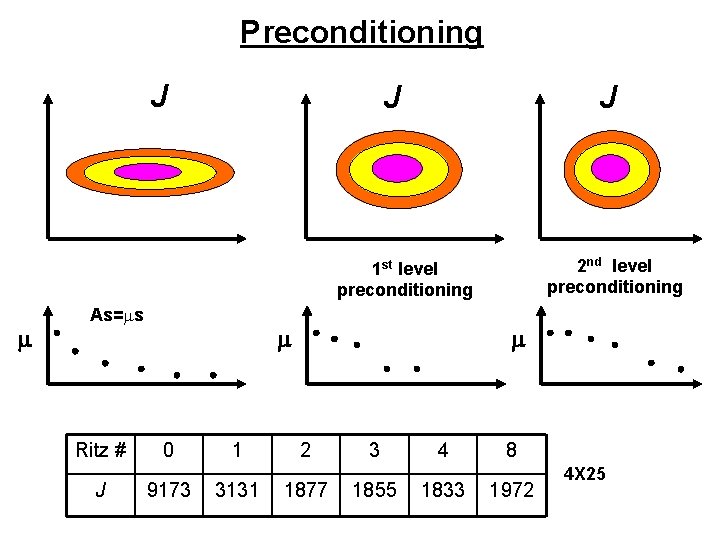 Preconditioning

J

J

J

$1^{st}$ level preconditioning

$2^{nd}$ level preconditioning

As=$\mu$s

$\mu$

$\mu$

$\mu$

| Ritz # | 0 | 1 | 2 | 3 | 4 | 8 |
|---|---|---|---|---|---|---|
| J | 9173 | 3131 | 1877 | 1855 | 1833 | 1972 |

4X25